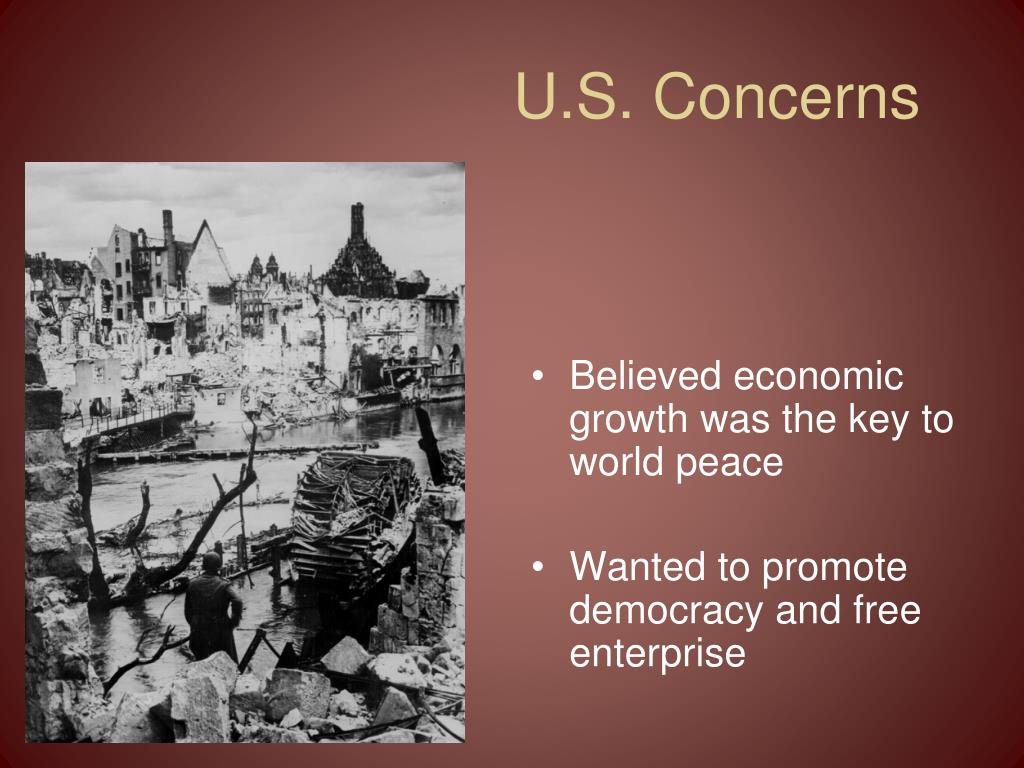 U.S. Concerns

• Believed economic growth was the key to world peace

• Wanted to promote democracy and free enterprise